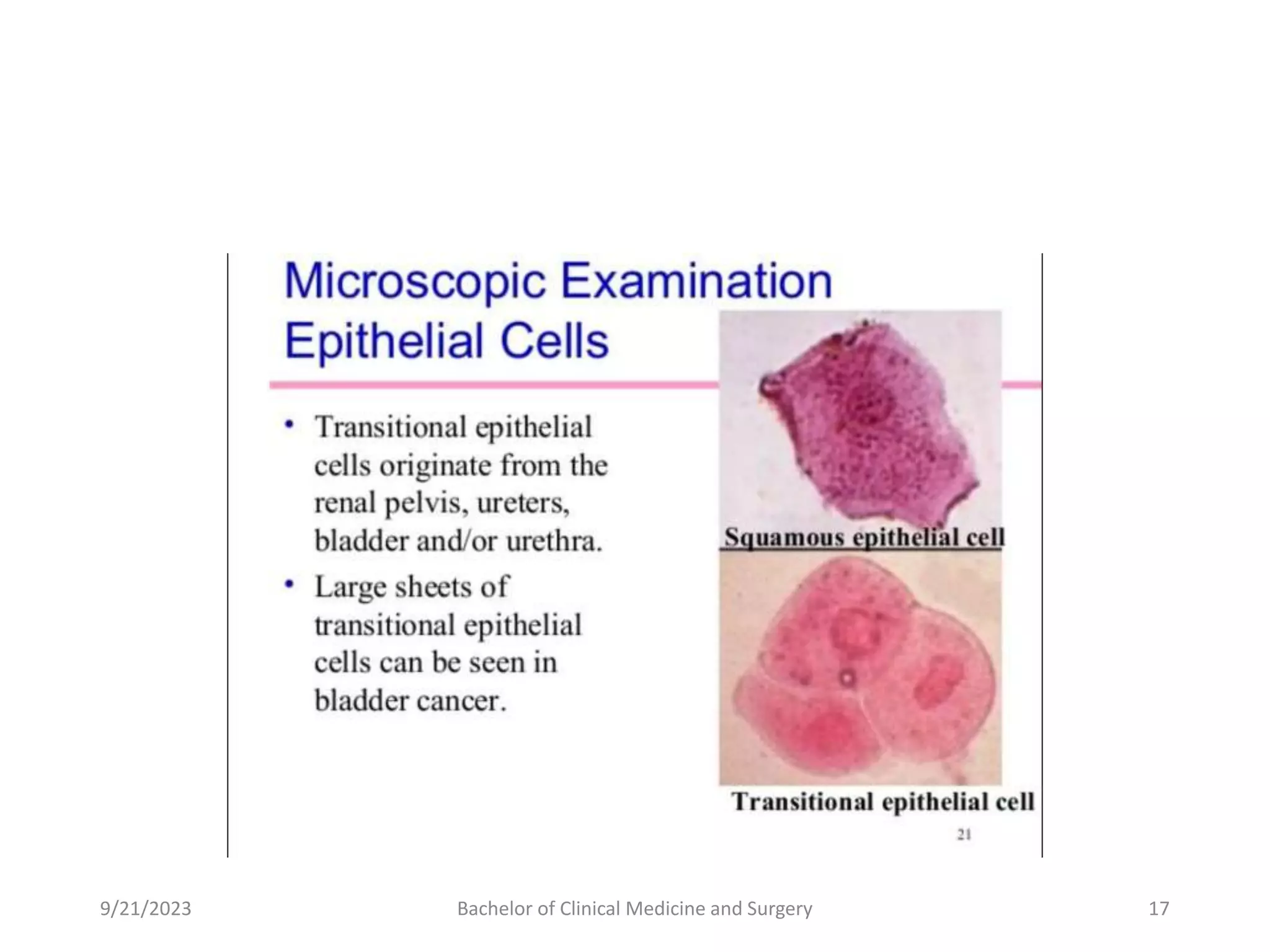 Microscopic Examination
Epithelial Cells

• Transitional epithelial cells originate from the renal pelvis, ureters, bladder and/or urethra.

• Large sheets of transitional epithelial cells can be seen in bladder cancer.

Squamous epithelial cell

Transitional epithelial cell

21

9/21/2023

Bachelor of Clinical Medicine and Surgery

17